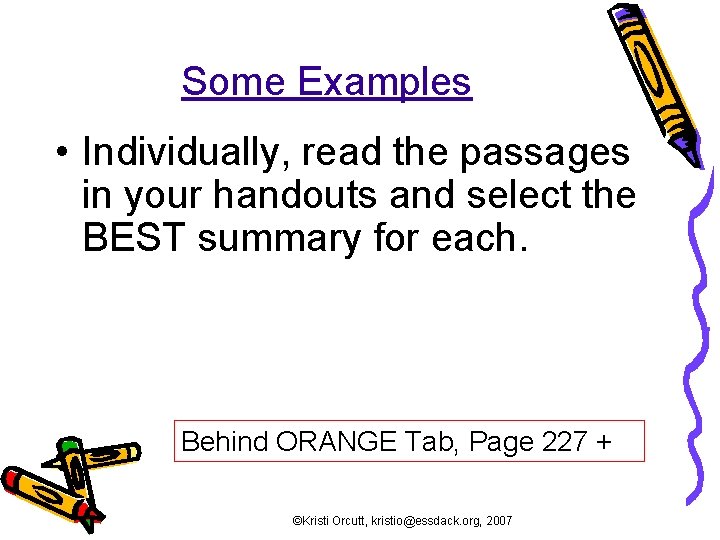 Some Examples

• Individually, read the passages in your handouts and select the BEST summary for each.

Behind ORANGE Tab, Page 227 +

©Kristi Orcutt, kristio@essdack.org, 2007